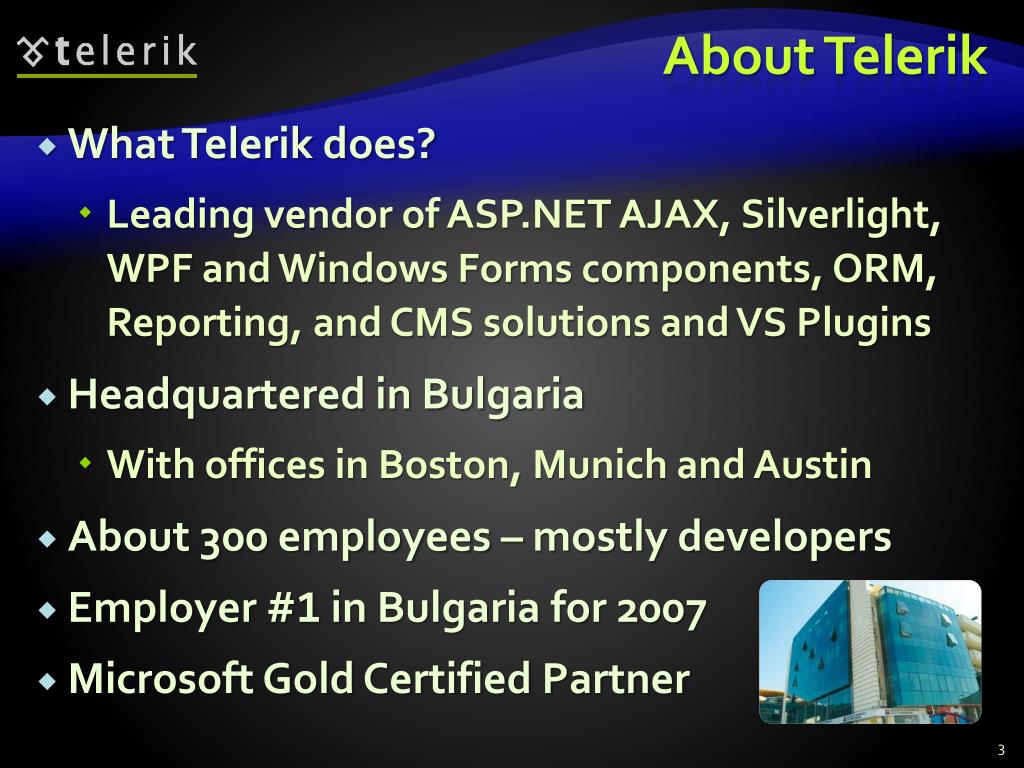 telerik

About Telerik

What Telerik does?

Leading vendor of ASP.NET AJAX, Silverlight, WPF and Windows Forms components, ORM, Reporting, and CMS solutions and VS Plugins

Headquartered in Bulgaria

With offices in Boston, Munich and Austin

About 300 employees – mostly developers

Employer #1 in Bulgaria for 2007

Microsoft Gold Certified Partner

3